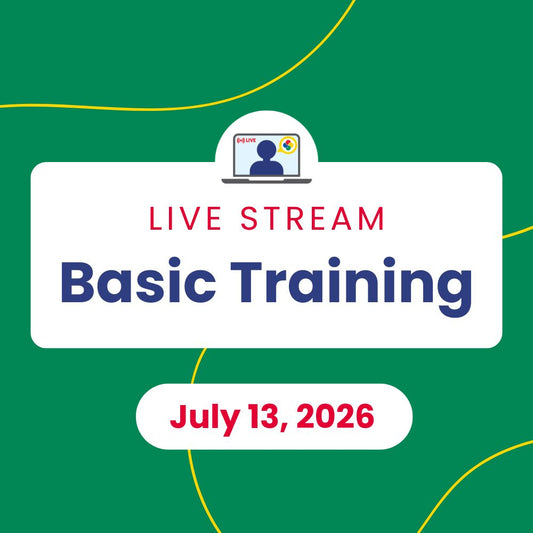 LIVE

LIVE STREAM
Basic Training

July 13, 2026